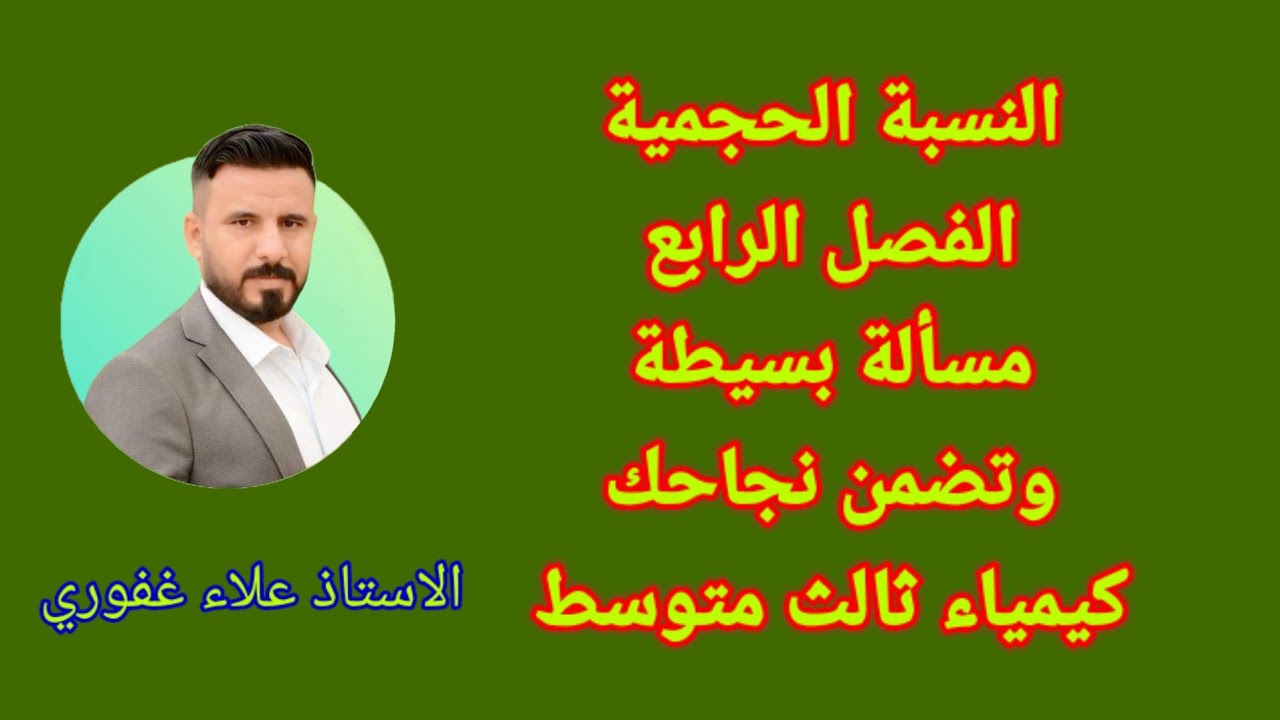 النسبة الحجمية
الفصل الرابع
مسألة بسيطة
وتضمن نجاحك
كيمياء ثالث متوسط

الاستاذ علاء غفوري